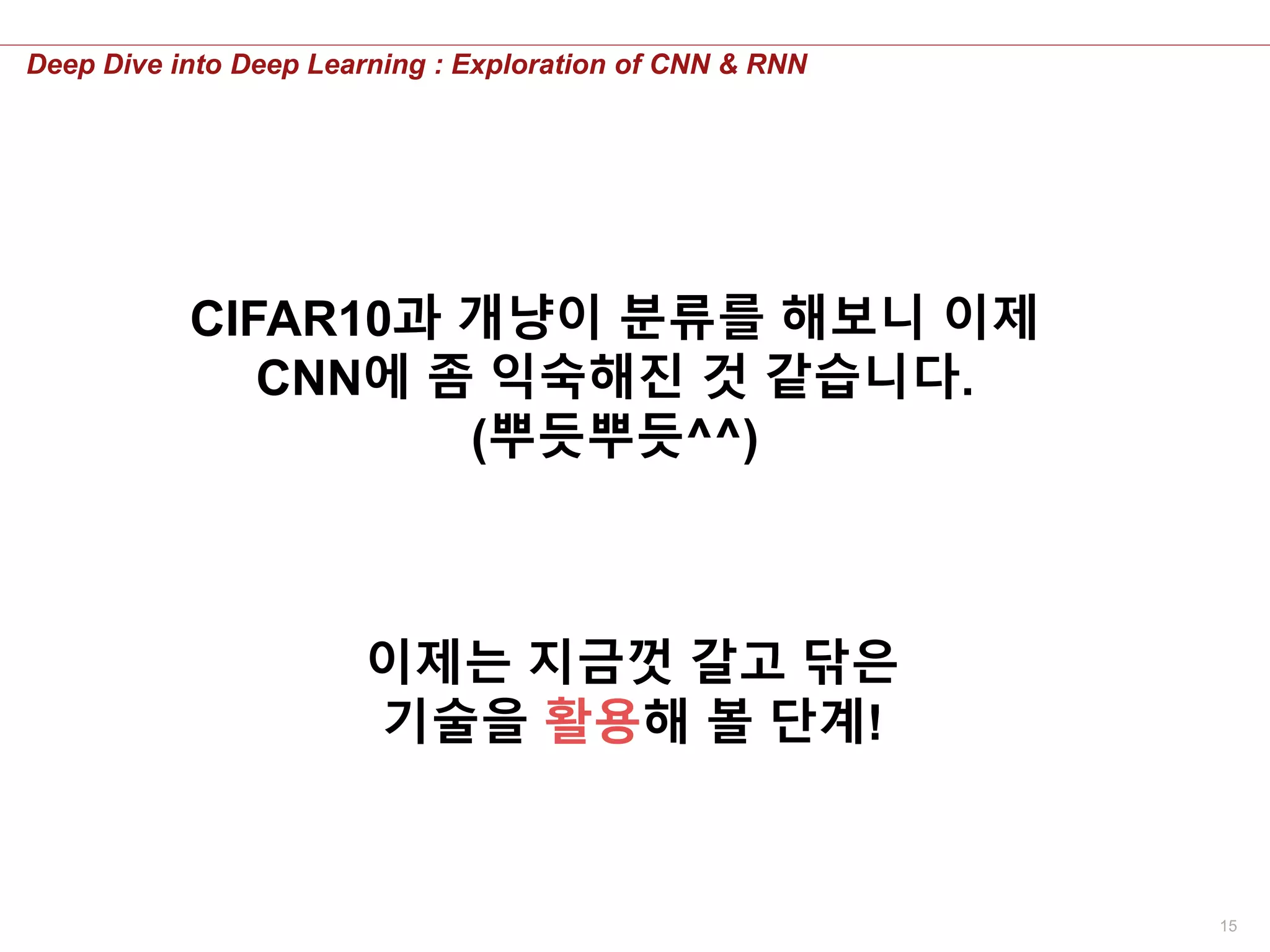 Deep Dive into Deep Learning : Exploration of CNN & RNN

CIFAR10과 개냥이 분류를 해보니 이제 CNN에 좀 익숙해진 것 같습니다. (뿌듯뿌듯^^)

이제는 지금껏 갈고 닦은 기술을 활용해 볼 단계!

15